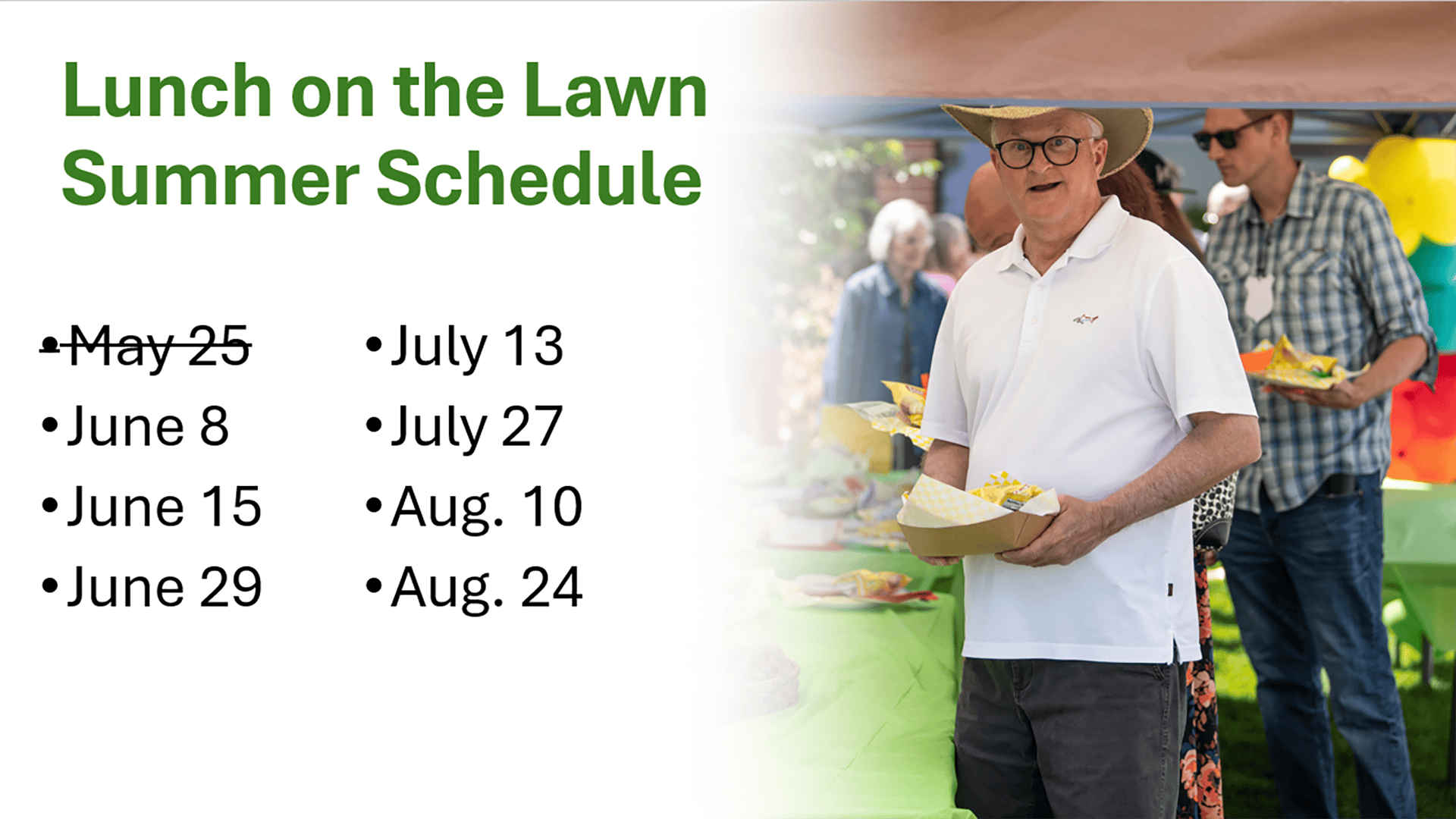 Lunch on the Lawn Summer Schedule

• ~~May 25~~
• June 8
• June 15
• June 29

• July 13
• July 27
• Aug. 10
• Aug. 24